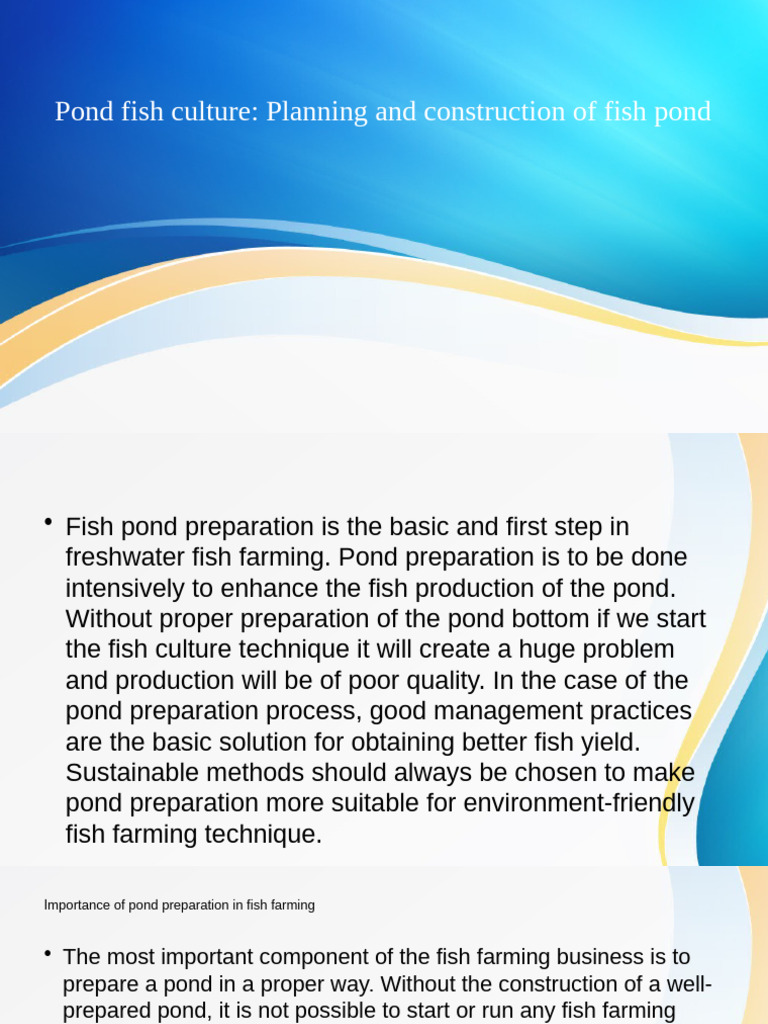 Pond fish culture: Planning and construction of fish pond

• Fish pond preparation is the basic and first step in freshwater fish farming. Pond preparation is to be done intensively to enhance the fish production of the pond. Without proper preparation of the pond bottom if we start the fish culture technique it will create a huge problem and production will be of poor quality. In the case of the pond preparation process, good management practices are the basic solution for obtaining better fish yield. Sustainable methods should always be chosen to make pond preparation more suitable for environment-friendly fish farming technique.

Importance of pond preparation in fish farming

• The most important component of the fish farming business is to prepare a pond in a proper way. Without the construction of a well-prepared pond, it is not possible to start or run any fish farming